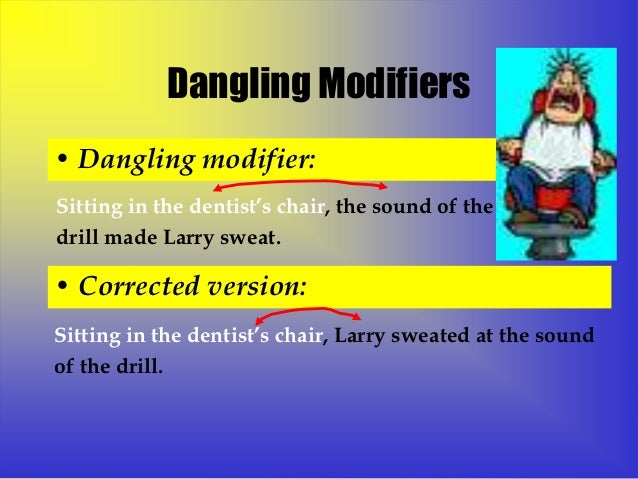 Dangling Modifiers

• Dangling modifier:

Sitting in the dentist's chair, the sound of the drill made Larry sweat.

• Corrected version:

Sitting in the dentist's chair, Larry sweated at the sound of the drill.